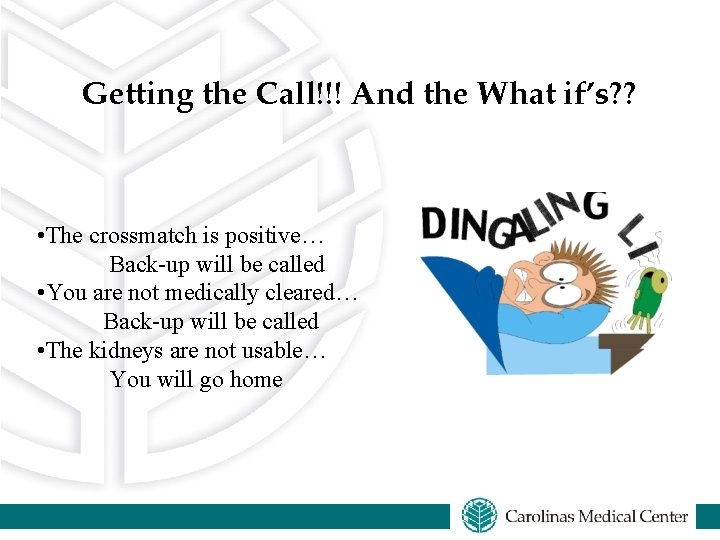 Getting the Call!!! And the What if's??

•The crossmatch is positive…
Back-up will be called
•You are not medically cleared…
Back-up will be called
•The kidneys are not usable…
You will go home

DINGALING LI

Carolinas Medical Center